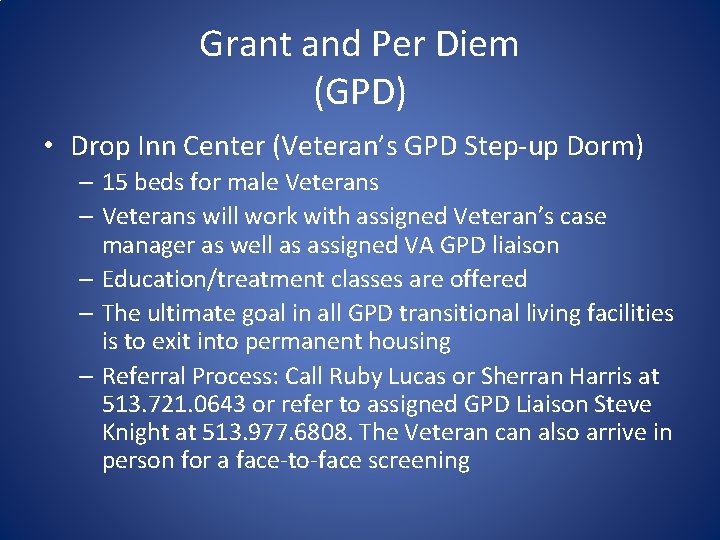 Grant and Per Diem
(GPD)

• Drop Inn Center (Veteran's GPD Step-up Dorm)
– 15 beds for male Veterans
– Veterans will work with assigned Veteran's case manager as well as assigned VA GPD liaison
– Education/treatment classes are offered
– The ultimate goal in all GPD transitional living facilities is to exit into permanent housing
– Referral Process: Call Ruby Lucas or Sherran Harris at 513.721.0643 or refer to assigned GPD Liaison Steve Knight at 513.977.6808. The Veteran can also arrive in person for a face-to-face screening